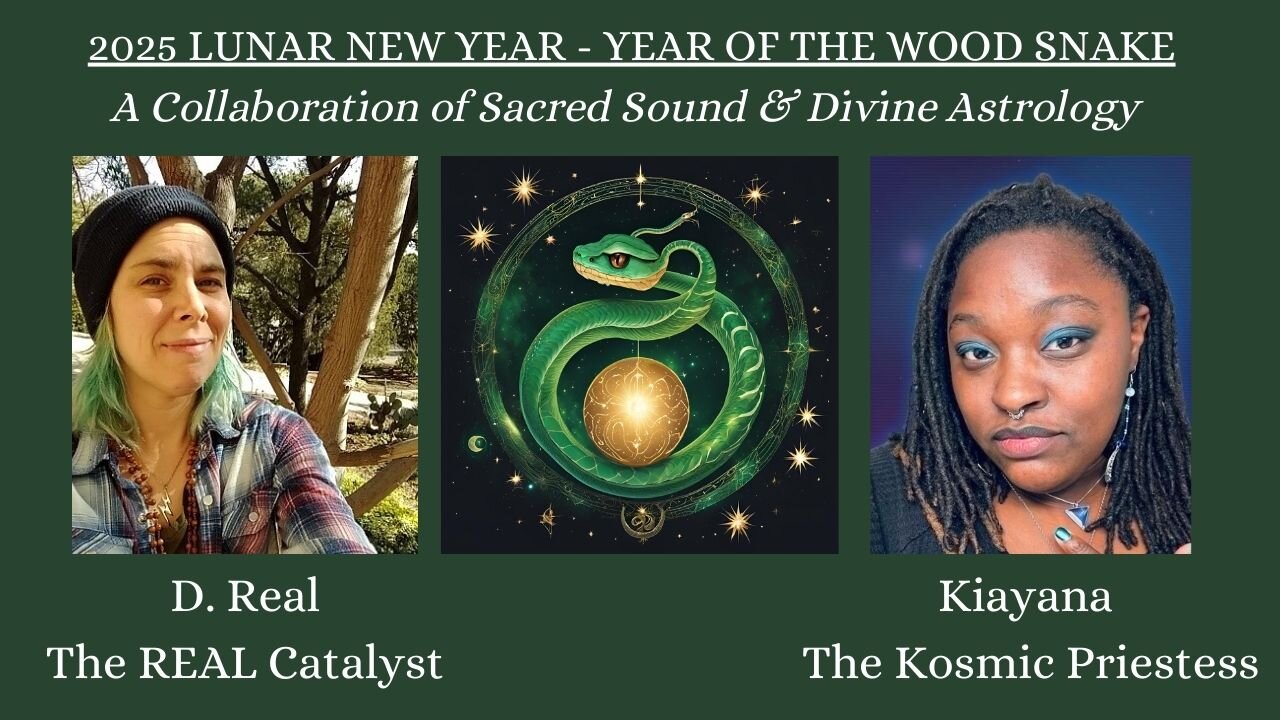 2025 LUNAR NEW YEAR - YEAR OF THE WOOD SNAKE
A Collaboration of Sacred Sound & Divine Astrology

D. Real
The REAL Catalyst

Kiayana
The Kosmic Priestess